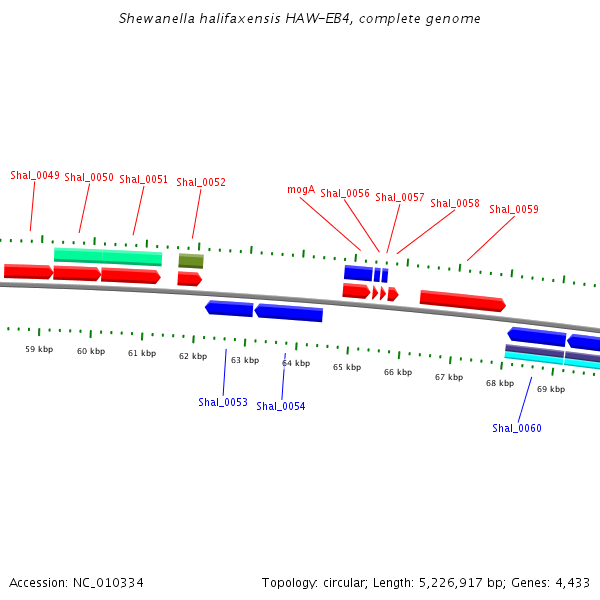 Shewanella halifaxensis HAW-EB4, complete genome

Shal_0049 Shal_0050 Shal_0051 Shal_0052 mogA Shal_0056 Shal_0057 Shal_0058 Shal_0059

59 kbp 60 kbp 61 kbp 62 kbp 63 kbp 64 kbp 65 kbp 66 kbp 67 kbp 68 kbp 69 kbp

Shal_0053 Shal_0054 Shal_0060

Accession: NC_010334

Topology: circular; Length: 5,226,917 bp; Genes: 4,433